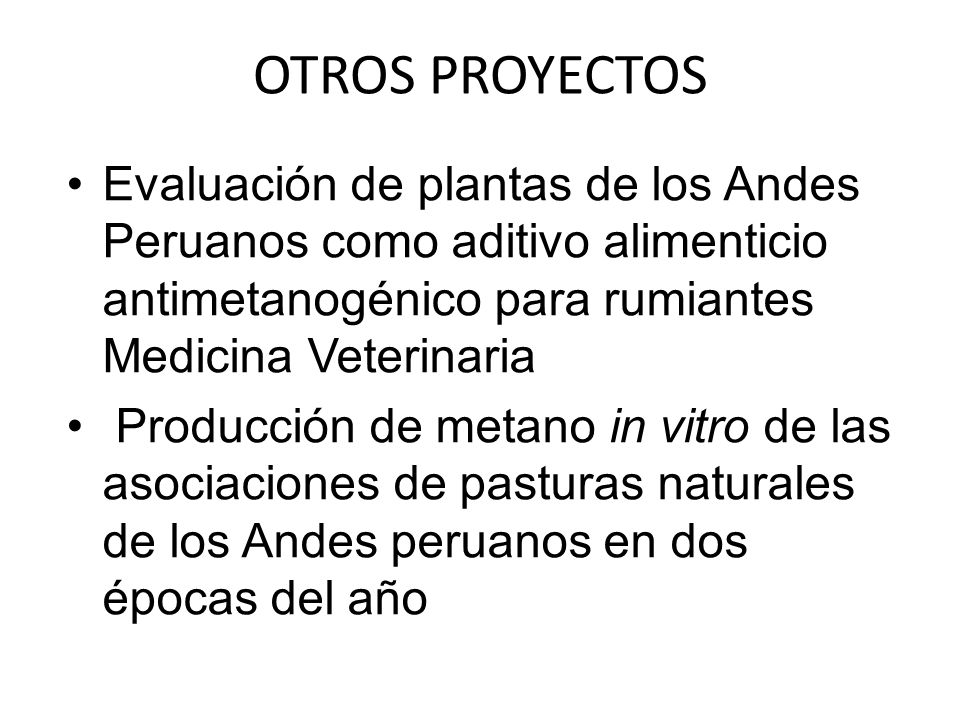 OTROS PROYECTOS

• Evaluación de plantas de los Andes Peruanos como aditivo alimenticio antimetanogénico para rumiantes Medicina Veterinaria

• Producción de metano in vitro de las asociaciones de pasturas naturales de los Andes peruanos en dos épocas del año